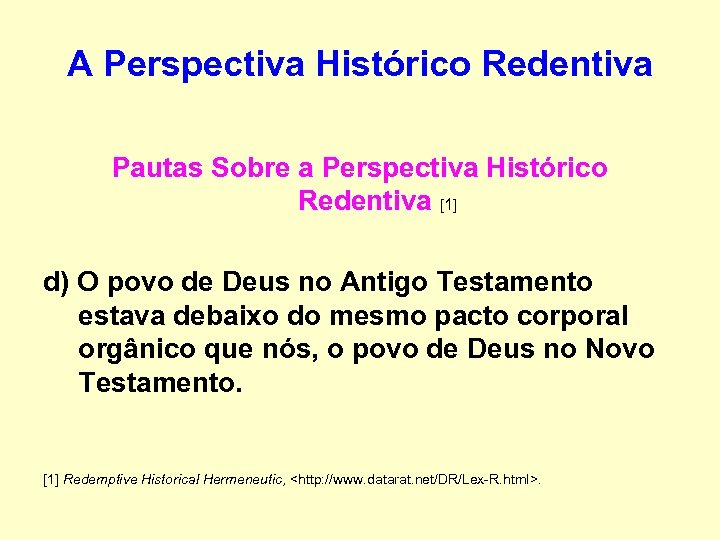 A Perspectiva Histórico Redentiva

Pautas Sobre a Perspectiva Histórico Redentiva [1]

d) O povo de Deus no Antigo Testamento estava debaixo do mesmo pacto corporal orgânico que nós, o povo de Deus no Novo Testamento.

[1] Redemptive Historical Hermeneutic, <http://www.datarat.net/DR/Lex-R.html>.